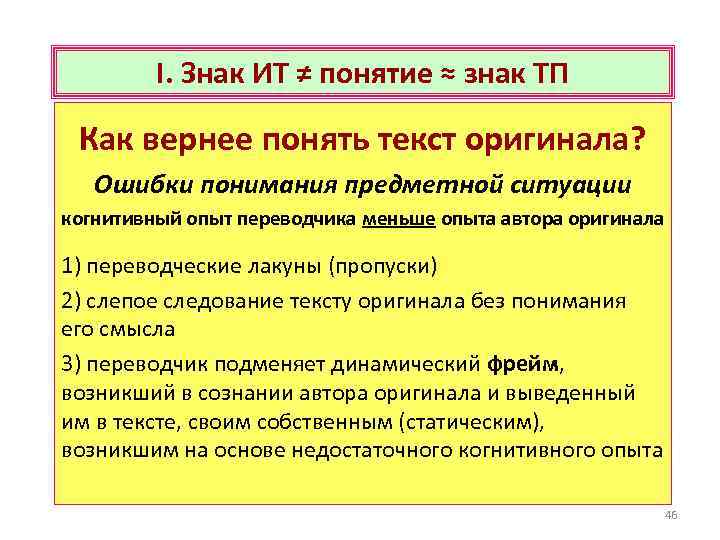 I. Знак ИТ ≠ понятие ≈ знак ТП

Как вернее понять текст оригинала?

Ошибки понимания предметной ситуации

когнитивный опыт переводчика меньше опыта автора оригинала

1) переводческие лакуны (пропуски)

2) слепое следование тексту оригинала без понимания его смысла

3) переводчик подменяет динамический фрейм, возникший в сознании автора оригинала и выведенный им в тексте, своим собственным (статическим), возникшим на основе недостаточного когнитивного опыта

46